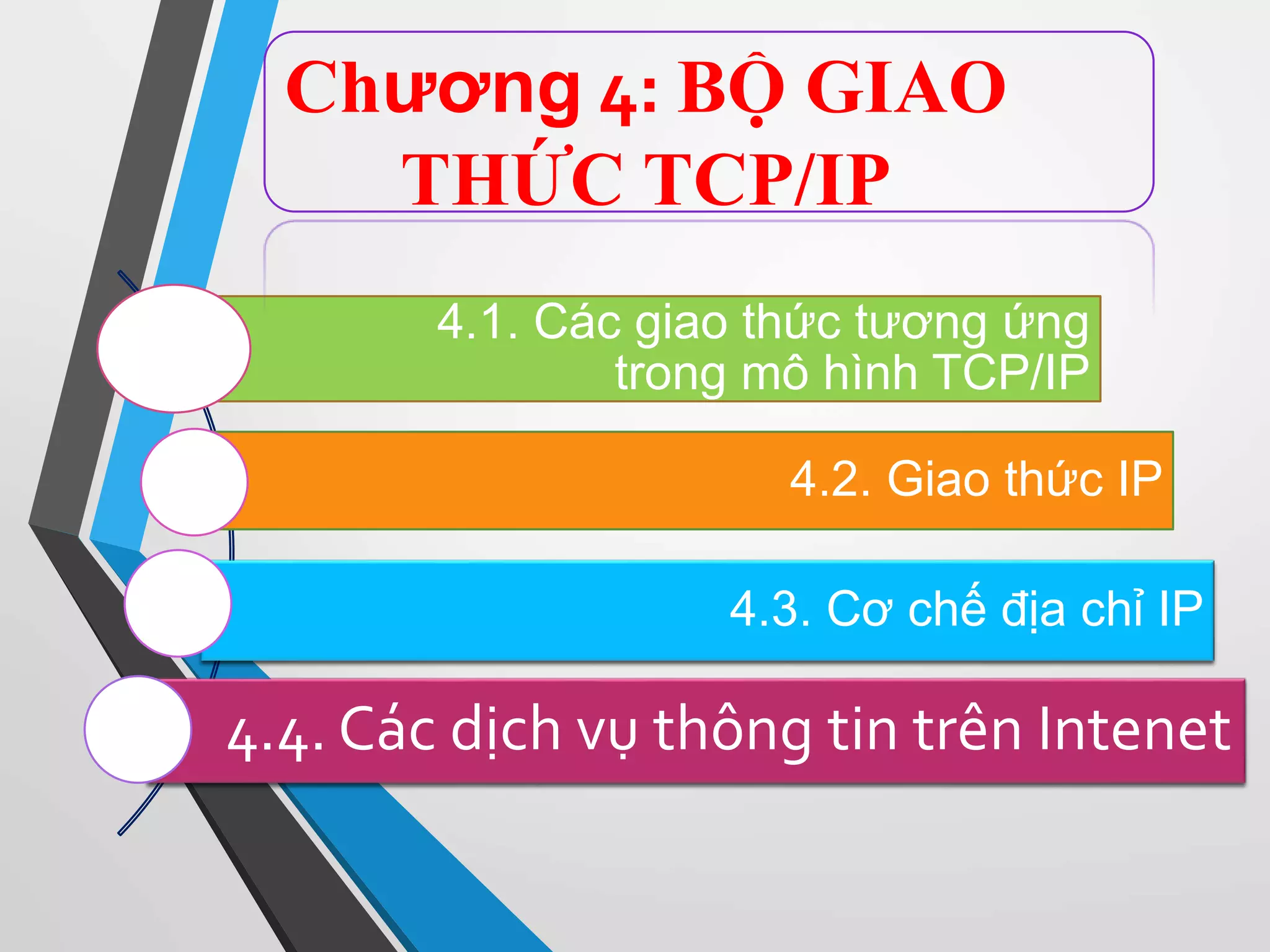 Chương 4: BỘ GIAO THỨC TCP/IP

4.1. Các giao thức tương ứng trong mô hình TCP/IP

4.2. Giao thức IP

4.3. Cơ chế địa chỉ IP

4.4. Các dịch vụ thông tin trên Intenet